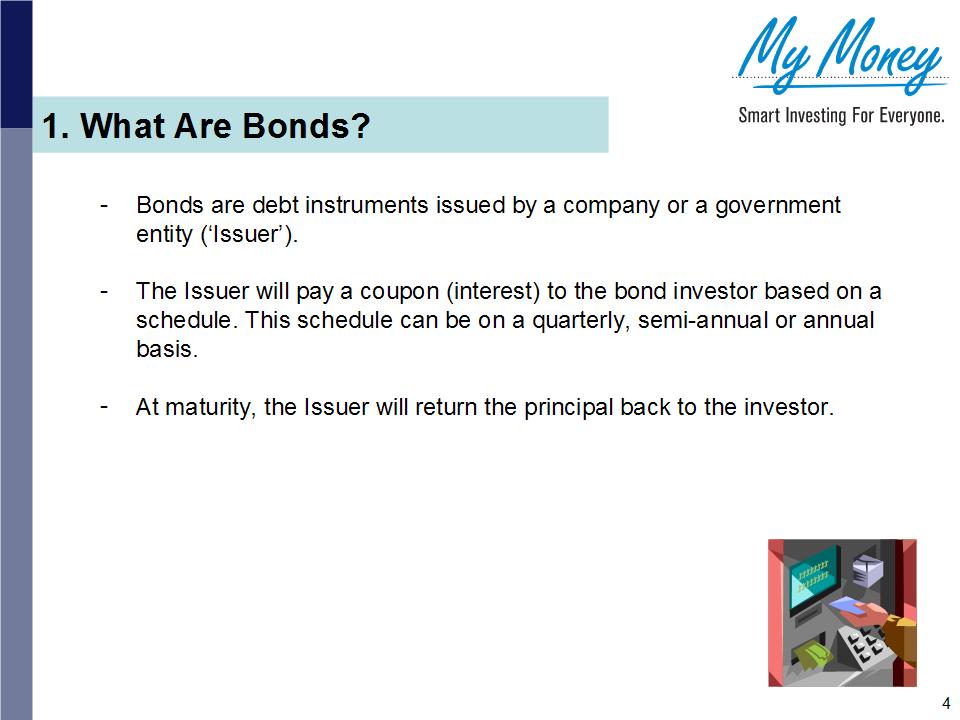 My Money
Smart Investing For Everyone.

1. What Are Bonds?

- Bonds are debt instruments issued by a company or a government entity (‘Issuer’).

- The Issuer will pay a coupon (interest) to the bond investor based on a schedule. This schedule can be on a quarterly, semi-annual or annual basis.

- At maturity, the Issuer will return the principal back to the investor.

4